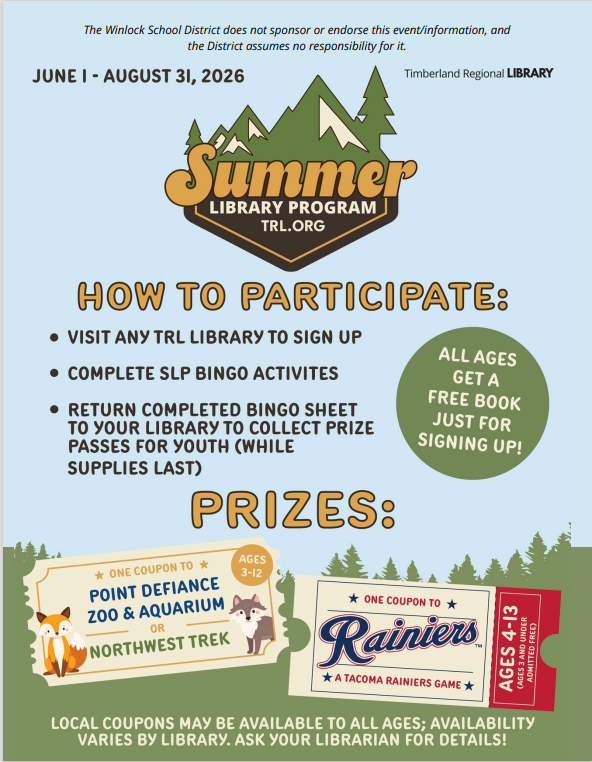 The Winlock School District does not sponsor or endorse this event/information, and the District assumes no responsibility for it.

JUNE 1 - AUGUST 31, 2026

Timberland Regional LIBRARY

Summer
LIBRARY PROGRAM
TRL.ORG

HOW TO PARTICIPATE:

• VISIT ANY TRL LIBRARY TO SIGN UP

• COMPLETE SLP BINGO ACTIVITES

• RETURN COMPLETED BINGO SHEET TO YOUR LIBRARY TO COLLECT PRIZE PASSES FOR YOUTH (WHILE SUPPLIES LAST)

ALL AGES GET A FREE BOOK JUST FOR SIGNING UP!

PRIZES:

★ ONE COUPON TO ★
POINT DEFIANCE ZOO & AQUARIUM
OR
NORTHWEST TREK
AGES 3-12

★ ONE COUPON TO ★
Rainiers™
★ A TACOMA RAINIERS GAME ★
AGES 4-13
(AGES 3 AND UNDER ADMITTED FREE)

LOCAL COUPONS MAY BE AVAILABLE TO ALL AGES; AVAILABILITY VARIES BY LIBRARY. ASK YOUR LIBRARIAN FOR DETAILS!